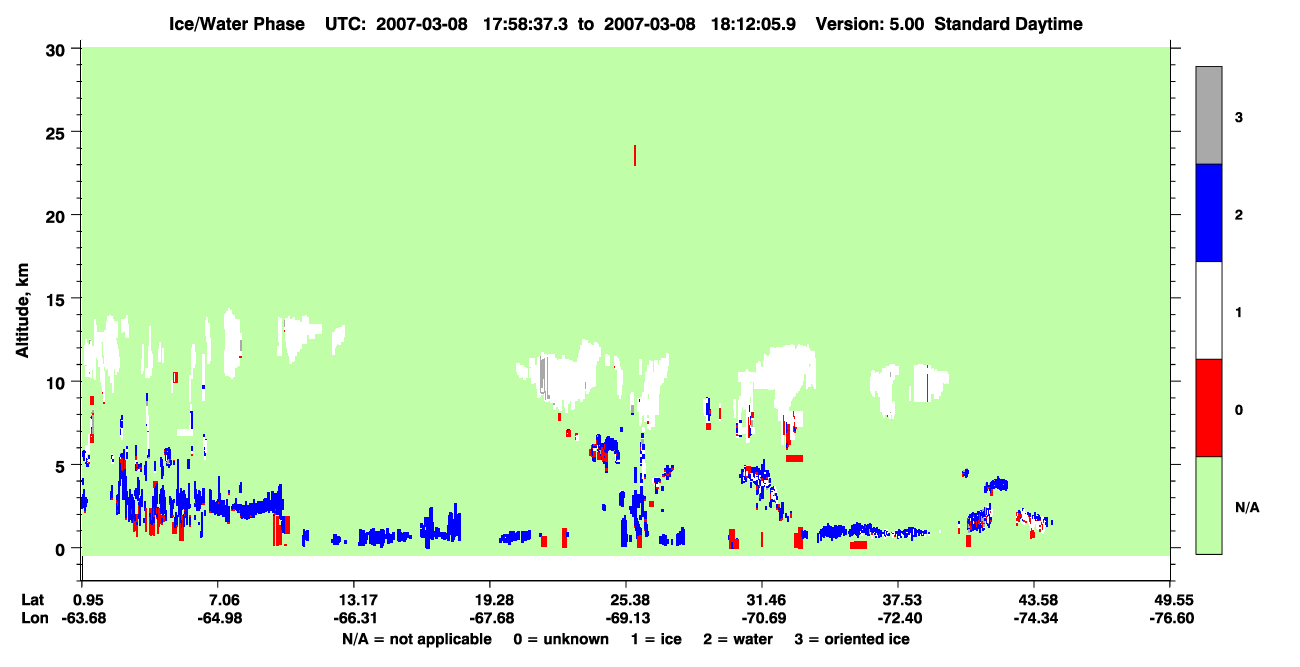 Ice/Water Phase UTC: 2007-03-08 17:58:37.3 to 2007-03-08 18:12:05.9 Version: 5.00 Standard Daytime

Altitude, km

30
25
20
15
10
5
0

3
2
1
0
N/A

Lat 0.95 7.06 13.17 19.28 25.38 31.46 37.53 43.58 49.55
Lon -63.68 -64.98 -66.31 -67.68 -69.13 -70.69 -72.40 -74.34 -76.60

N/A = not applicable 0 = unknown 1 = ice 2 = water 3 = oriented ice